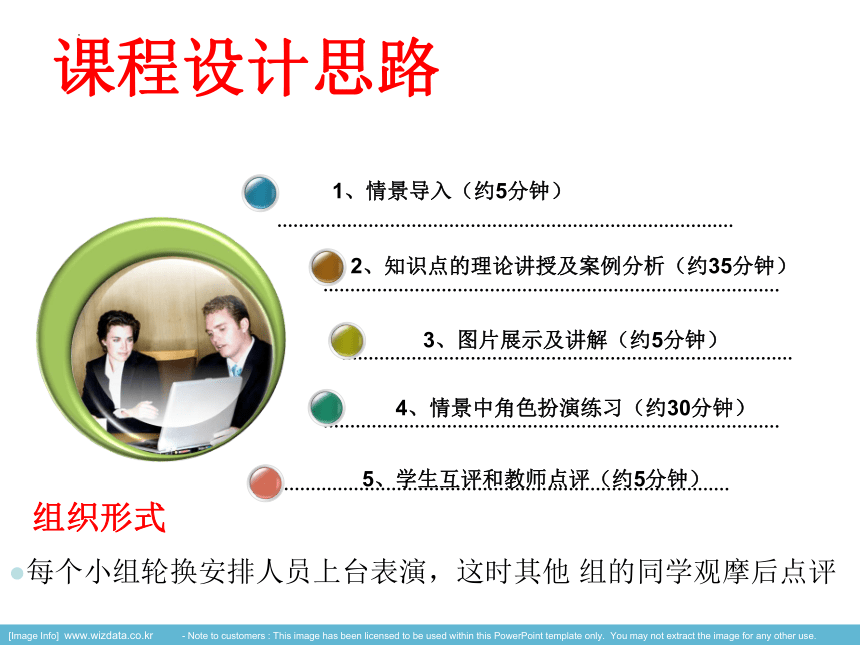 课程设计思路

1、情景导入（约5分钟）

2、知识点的理论讲授及案例分析（约35分钟）

3、图片展示及讲解（约5分钟）

4、情景中角色扮演练习（约30分钟）

5、学生互评和教师点评（约5分钟）

组织形式

每个小组轮换安排人员上台表演，这时其他 组的同学观摩后点评

[Image Info] www.wizdata.co.kr - Note to customers : This image has been licensed to be used within this PowerPoint template only. You may not extract the image for any other use.